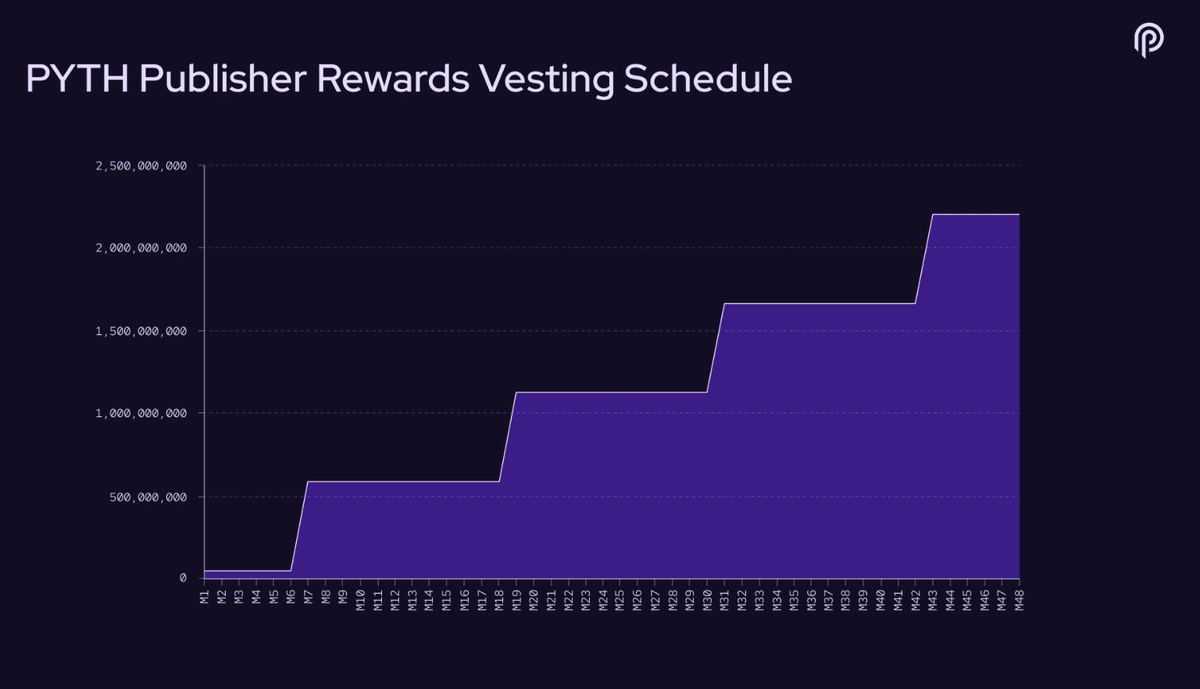 PYTH Publisher Rewards Vesting Schedule

2,500,000,000
2,000,000,000
1,500,000,000
1,000,000,000
500,000,000
0

M1 M2 M3 M4 M5 M6 M7 M8 M9 M10 M11 M12 M13 M14 M15 M16 M17 M18 M19 M20 M21 M22 M23 M24 M25 M26 M27 M28 M29 M30 M31 M32 M33 M34 M35 M36 M37 M38 M39 M40 M41 M42 M43 M44 M45 M46 M47 M48